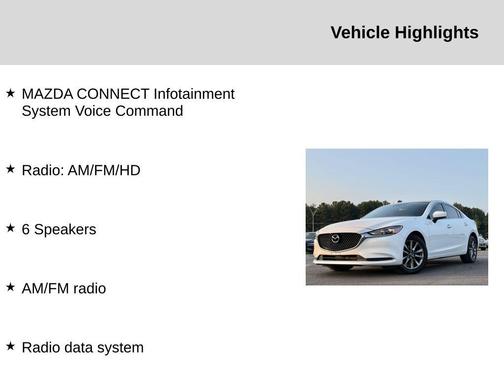 Vehicle Highlights

★ MAZDA CONNECT Infotainment System Voice Command

★ Radio: AM/FM/HD

★ 6 Speakers

★ AM/FM radio

★ Radio data system